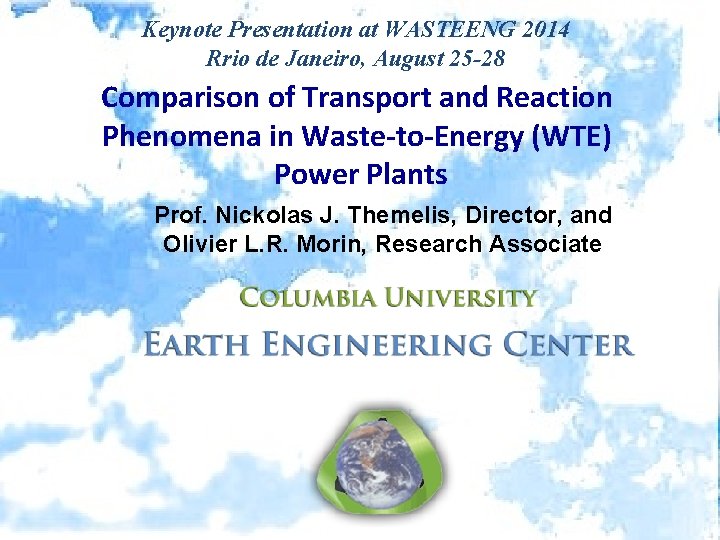 Keynote Presentation at WASTEENG 2014
Rrio de Janeiro, August 25-28

Comparison of Transport and Reaction Phenomena in Waste-to-Energy (WTE) Power Plants

Prof. Nickolas J. Themelis, Director, and
Olivier L.R. Morin, Research Associate

COLUMBIA UNIVERSITY
EARTH ENGINEERING CENTER